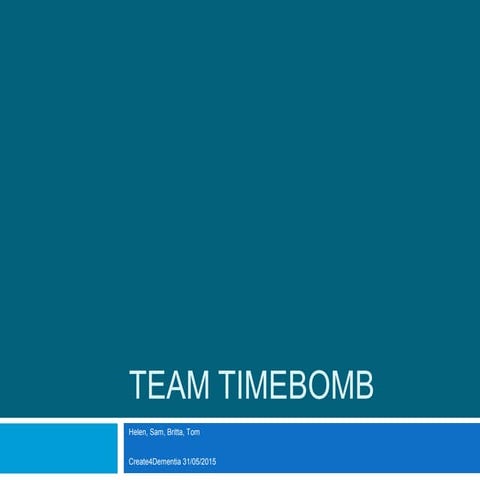 TEAM TIMEBOMB

Helen, Sam, Britta, Tom

Create4Dementia 31/05/2015